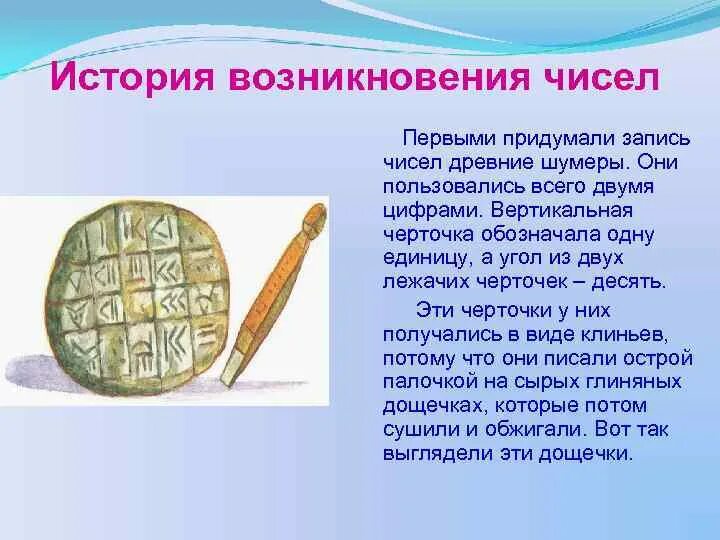 История возникновения чисел

Первыми придумали запись чисел древние шумеры. Они пользовались всего двумя цифрами. Вертикальная черточка обозначала одну единицу, а угол из двух лежачих черточек – десять.

Эти черточки у них получались в виде клиньев, потому что они писали острой палочкой на сырых глиняных дощечках, которые потом сушили и обжигали. Вот так выглядели эти дощечки.